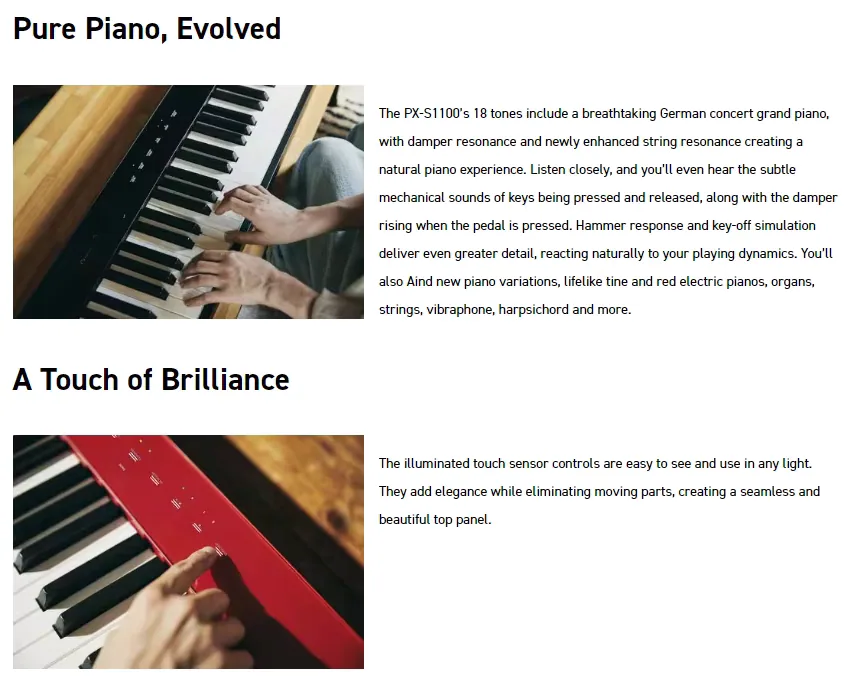 Pure Piano, Evolved

The PX-S1100's 18 tones include a breathtaking German concert grand piano, with damper resonance and newly enhanced string resonance creating a natural piano experience. Listen closely, and you'll even hear the subtle mechanical sounds of keys being pressed and released, along with the damper rising when the pedal is pressed. Hammer response and key-off simulation deliver even greater detail, reacting naturally to your playing dynamics. You'll also Aind new piano variations, lifelike tine and red electric pianos, organs, strings, vibraphone, harpsichord and more.

A Touch of Brilliance

The illuminated touch sensor controls are easy to see and use in any light. They add elegance while eliminating moving parts, creating a seamless and beautiful top panel.